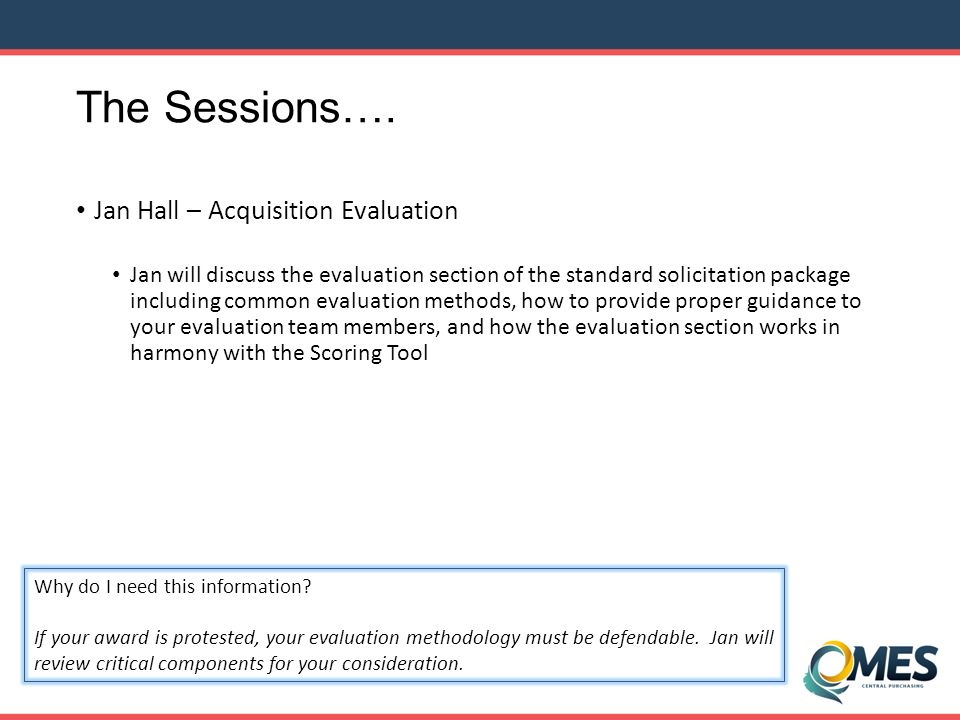 The Sessions….

• Jan Hall – Acquisition Evaluation

• Jan will discuss the evaluation section of the standard solicitation package including common evaluation methods, how to provide proper guidance to your evaluation team members, and how the evaluation section works in harmony with the Scoring Tool

Why do I need this information?

If your award is protested, your evaluation methodology must be defendable. Jan will review critical components for your consideration.

OMES
CENTRAL PURCHASING